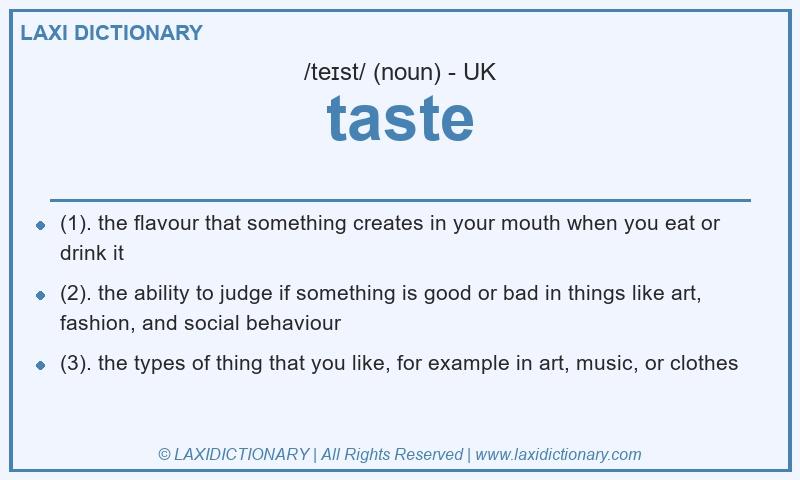 LAXI DICTIONARY

/teɪst/ (noun) - UK

taste

- (1). the flavour that something creates in your mouth when you eat or drink it
- (2). the ability to judge if something is good or bad in things like art, fashion, and social behaviour
- (3). the types of thing that you like, for example in art, music, or clothes

© LAXIDICTIONARY | All Rights Reserved | www.laxidictionary.com